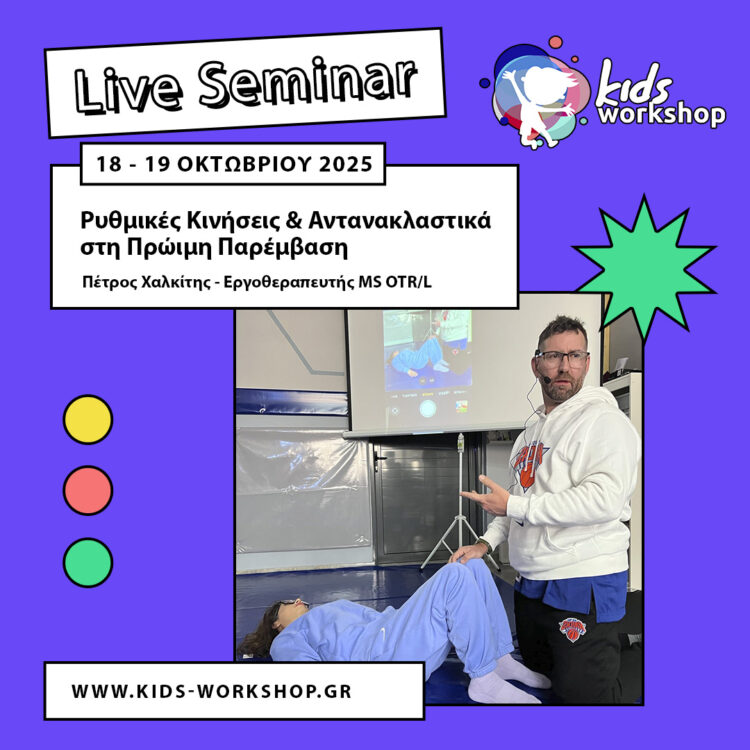 Live Seminar

kids workshop

18 - 19 ΟΚΤΩΒΡΙΟΥ 2025

Ρυθμικές Κινήσεις & Αντανακλαστικά στη Πρώιμη Παρέμβαση

Πέτρος Χαλκίτης - Εργοθεραπευτής MS OTR/L

WWW.KIDS-WORKSHOP.GR